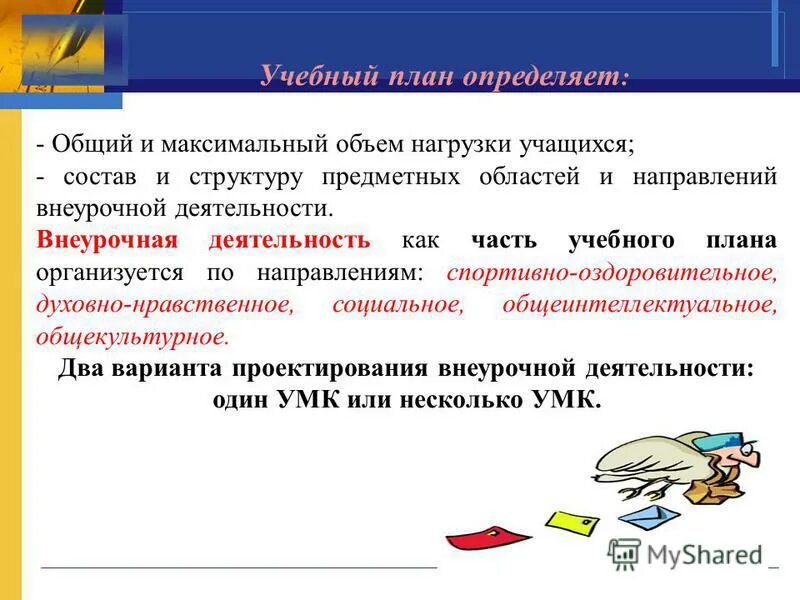 Учебный план определяет:

- Общий и максимальный объем нагрузки учащихся;
- состав и структуру предметных областей и направлений внеурочной деятельности.

Внеурочная деятельность как часть учебного плана организуется по направлениям: спортивно-оздоровительное, духовно-нравственное, социальное, общеинтеллектуальное, общекультурное.

Два варианта проектирования внеурочной деятельности: один УМК или несколько УМК.

MyShared